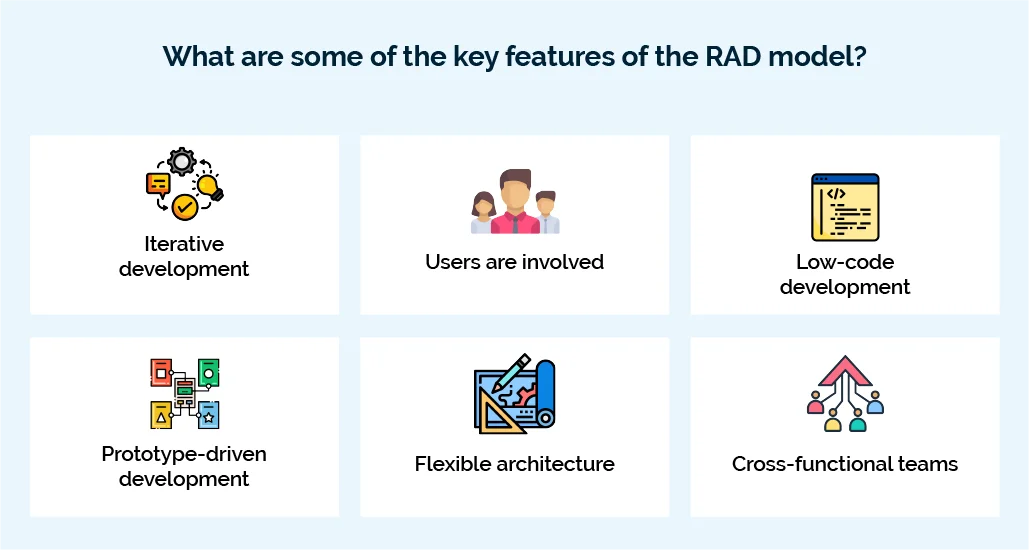 What are some of the key features of the RAD model?

Iterative development

Users are involved

Low-code development

Prototype-driven development

Flexible architecture

Cross-functional teams